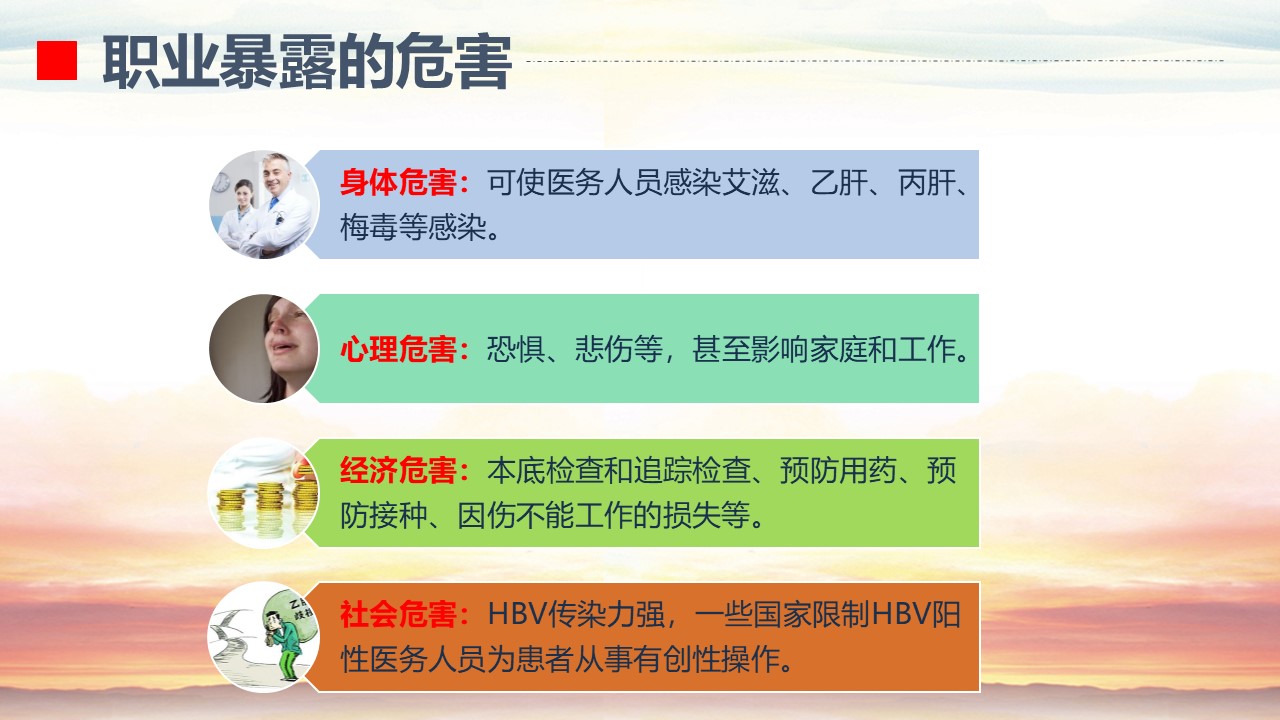 职业暴露的危害

身体危害：可使医务人员感染艾滋、乙肝、丙肝、梅毒等感染。

心理危害：恐惧、悲伤等，甚至影响家庭和工作。

经济危害：本底检查和追踪检查、预防用药、预防接种、因伤不能工作的损失等。

社会危害：HBV传染力强，一些国家限制HBV阳性医务人员为患者从事有创性操作。